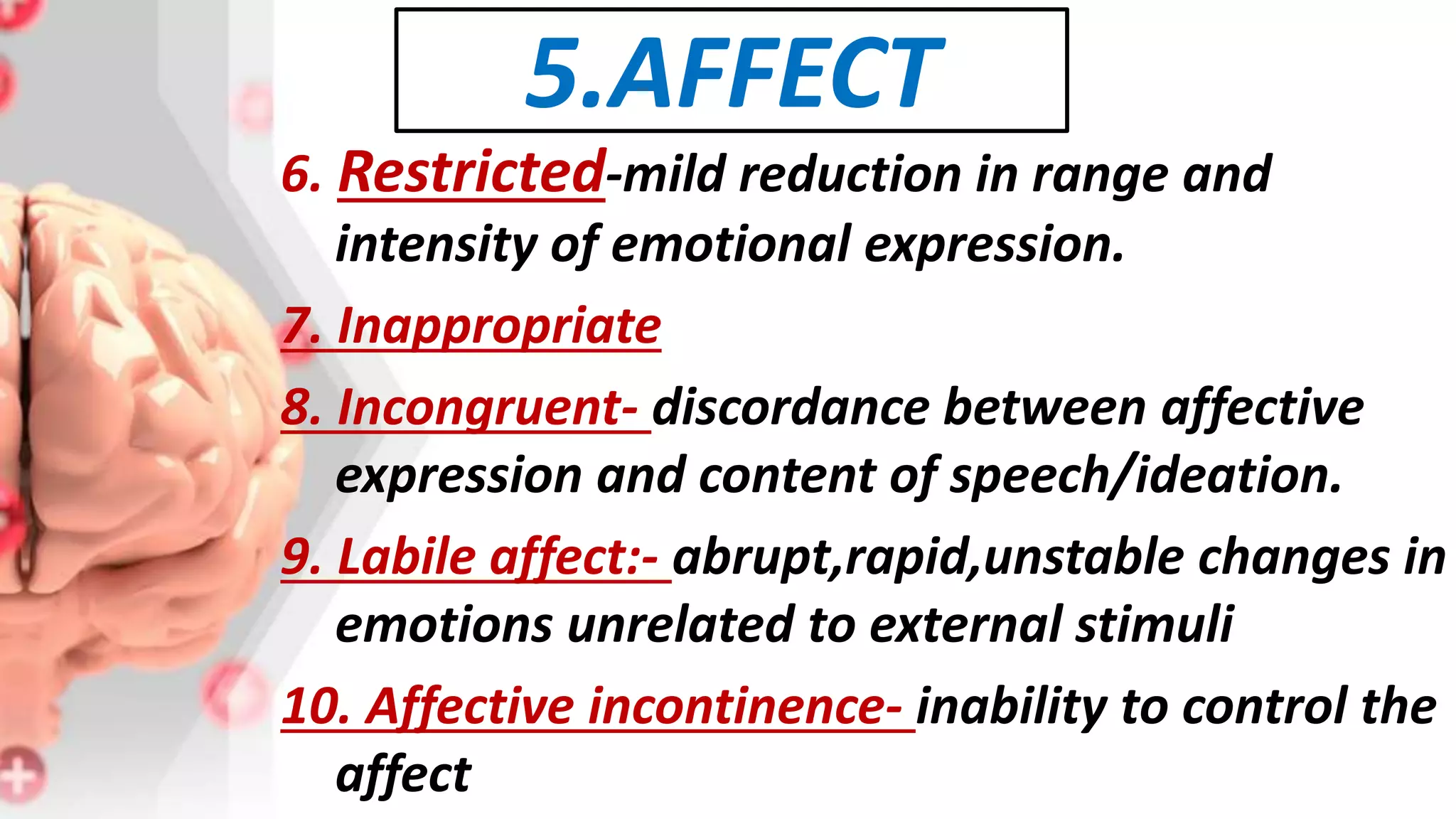 5.AFFECT

6. Restricted-mild reduction in range and intensity of emotional expression.

7. Inappropriate

8. Incongruent- discordance between affective expression and content of speech/ideation.

9. Labile affect:- abrupt,rapid,unstable changes in emotions unrelated to external stimuli

10. Affective incontinence- inability to control the affect